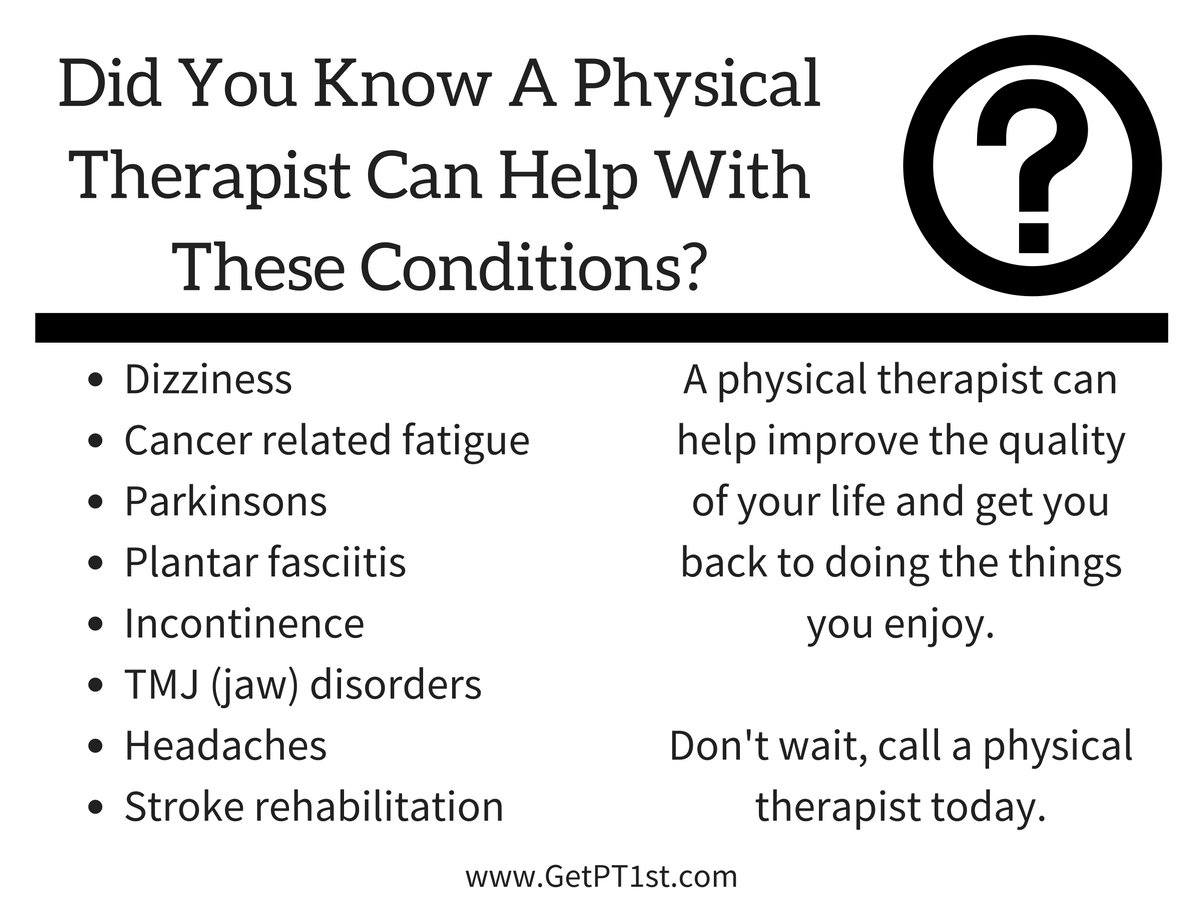 Did You Know A Physical Therapist Can Help With These Conditions?

?

- Dizziness
- Cancer related fatigue
- Parkinsons
- Plantar fasciitis
- Incontinence
- TMJ (jaw) disorders
- Headaches
- Stroke rehabilitation

A physical therapist can help improve the quality of your life and get you back to doing the things you enjoy.

Don't wait, call a physical therapist today.

www.GetPT1st.com